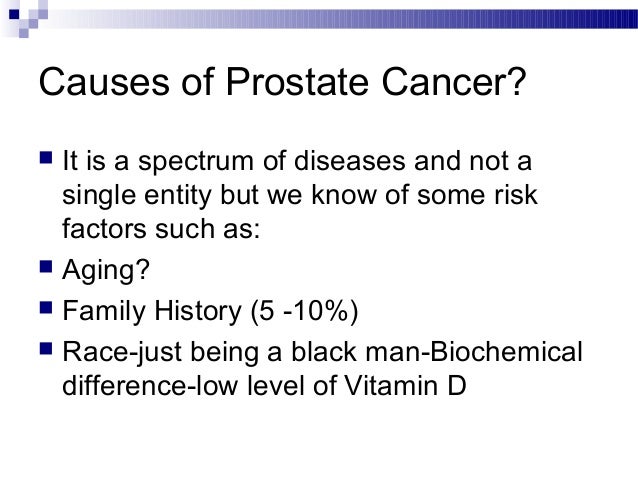 Causes of Prostate Cancer?

It is a spectrum of diseases and not a single entity but we know of some risk factors such as:

Aging?

Family History (5 -10%)

Race-just being a black man-Biochemical difference-low level of Vitamin D